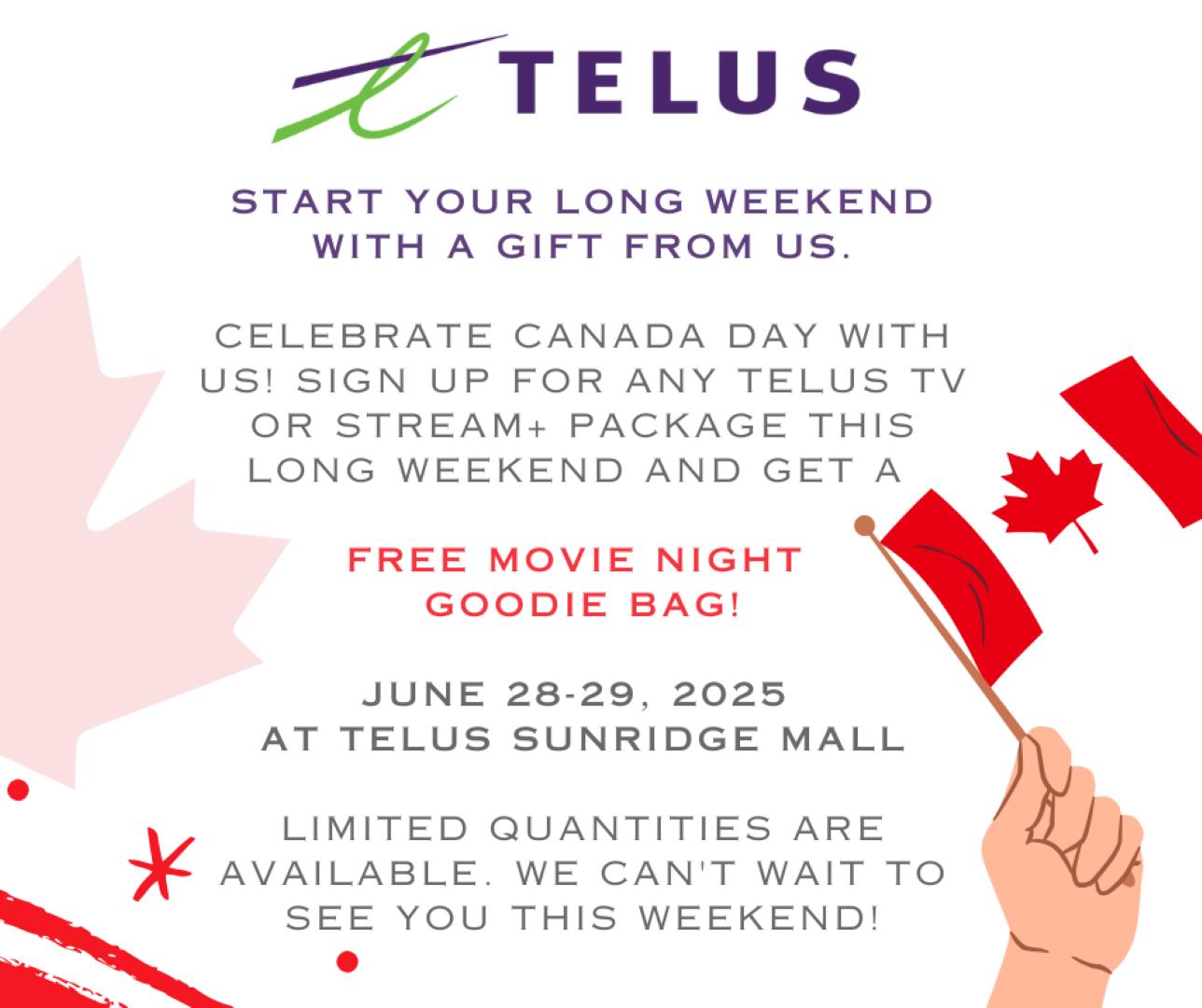 TELUS

START YOUR LONG WEEKEND WITH A GIFT FROM US.

CELEBRATE CANADA DAY WITH US! SIGN UP FOR ANY TELUS TV OR STREAM+ PACKAGE THIS LONG WEEKEND AND GET A

FREE MOVIE NIGHT GOODIE BAG!

JUNE 28-29, 2025
AT TELUS SUNRIDGE MALL

LIMITED QUANTITIES ARE AVAILABLE. WE CAN'T WAIT TO SEE YOU THIS WEEKEND!